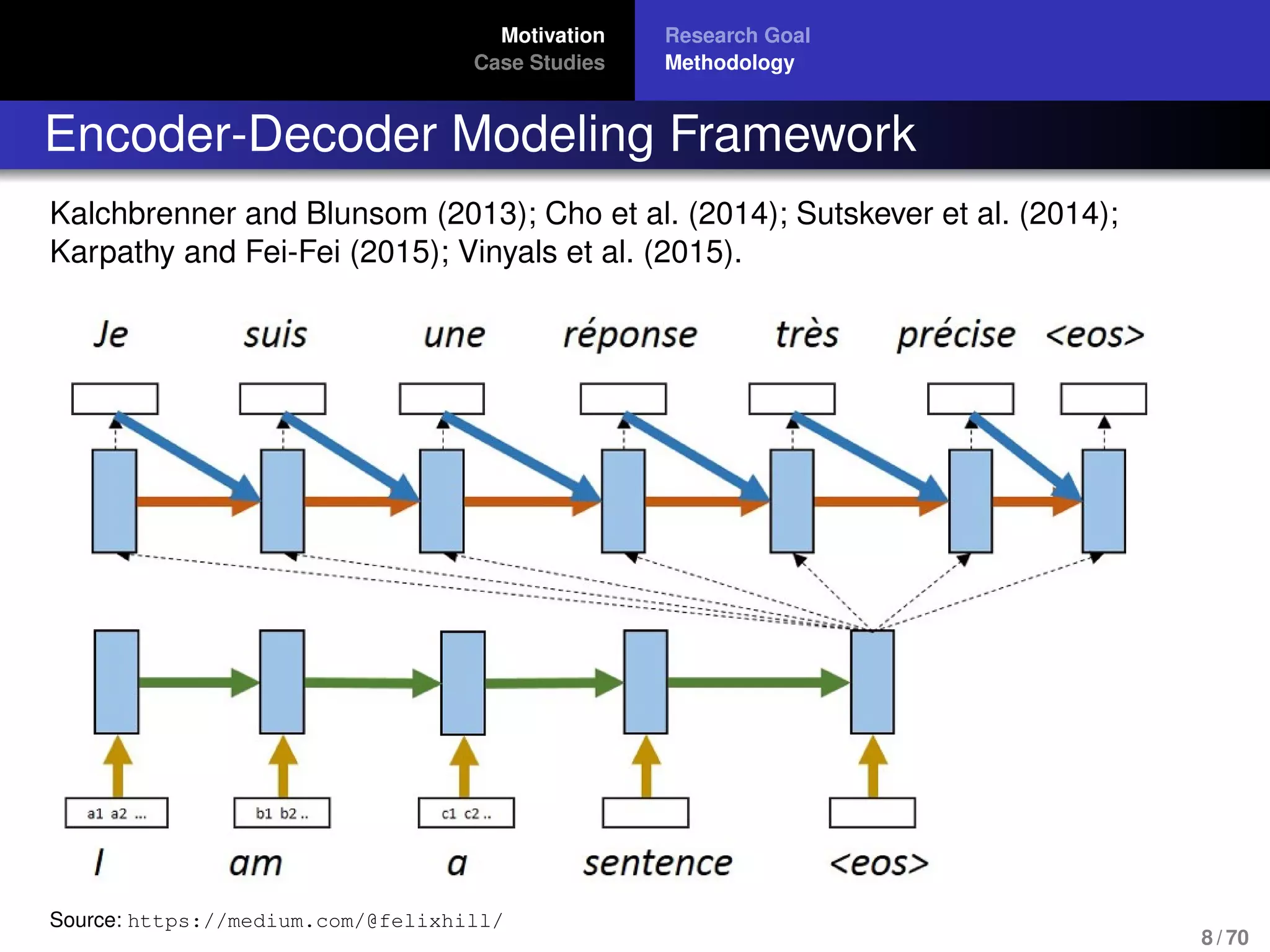 Motivation
Case Studies

Research Goal
Methodology

Encoder-Decoder Modeling Framework

Kalchbrenner and Blunsom (2013); Cho et al. (2014); Sutskever et al. (2014); Karpathy and Fei-Fei (2015); Vinyals et al. (2015).

Je suis une réponse très précise <eos>

a1 a2 ... b1 b2 .. c1 c2 ..

I am a sentence <eos>

Source: https://medium.com/@felixhill/

8 / 70